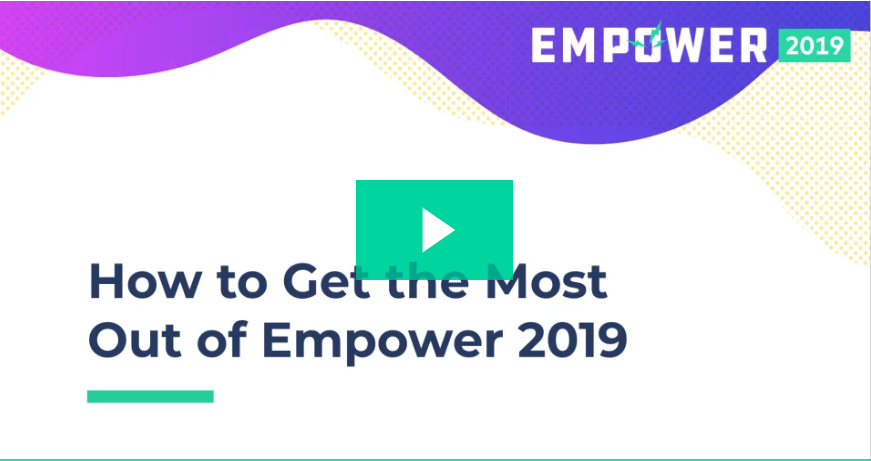 EMPOWER 2019

How to Get the Most Out of Empower 2019